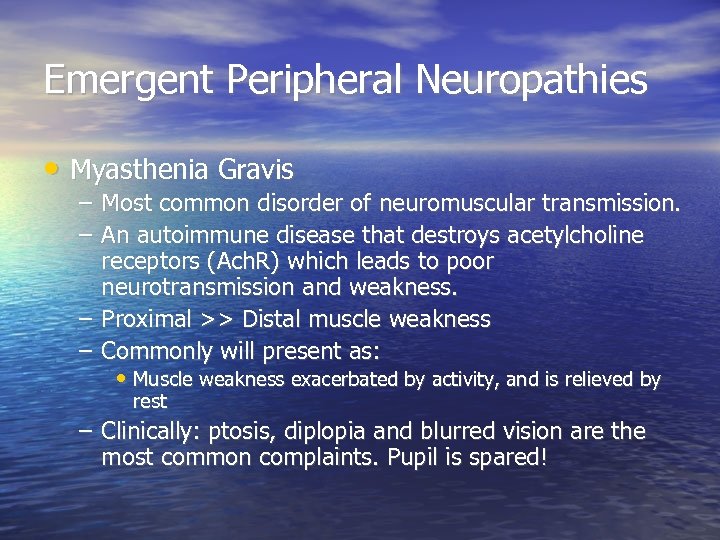 Emergent Peripheral Neuropathies

• Myasthenia Gravis
– Most common disorder of neuromuscular transmission.
– An autoimmune disease that destroys acetylcholine receptors (AchR) which leads to poor neurotransmission and weakness.
– Proximal >> Distal muscle weakness
– Commonly will present as:
• Muscle weakness exacerbated by activity, and is relieved by rest
– Clinically: ptosis, diplopia and blurred vision are the most common complaints. Pupil is spared!